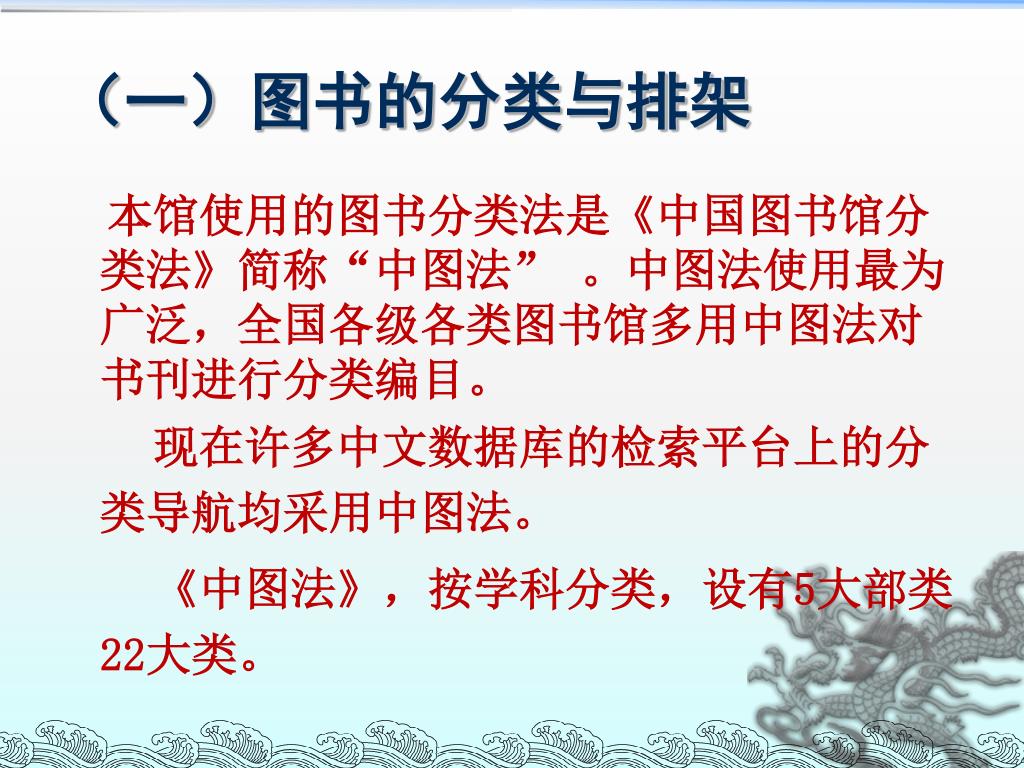 （一）图书的分类与排架

本馆使用的图书分类法是《中国图书馆分类法》简称“中图法” 。中图法使用最为广泛，全国各级各类图书馆多用中图法对书刊进行分类编目。

现在许多中文数据库的检索平台上的分类导航均采用中图法。

《中图法》，按学科分类，设有5大部类22大类。